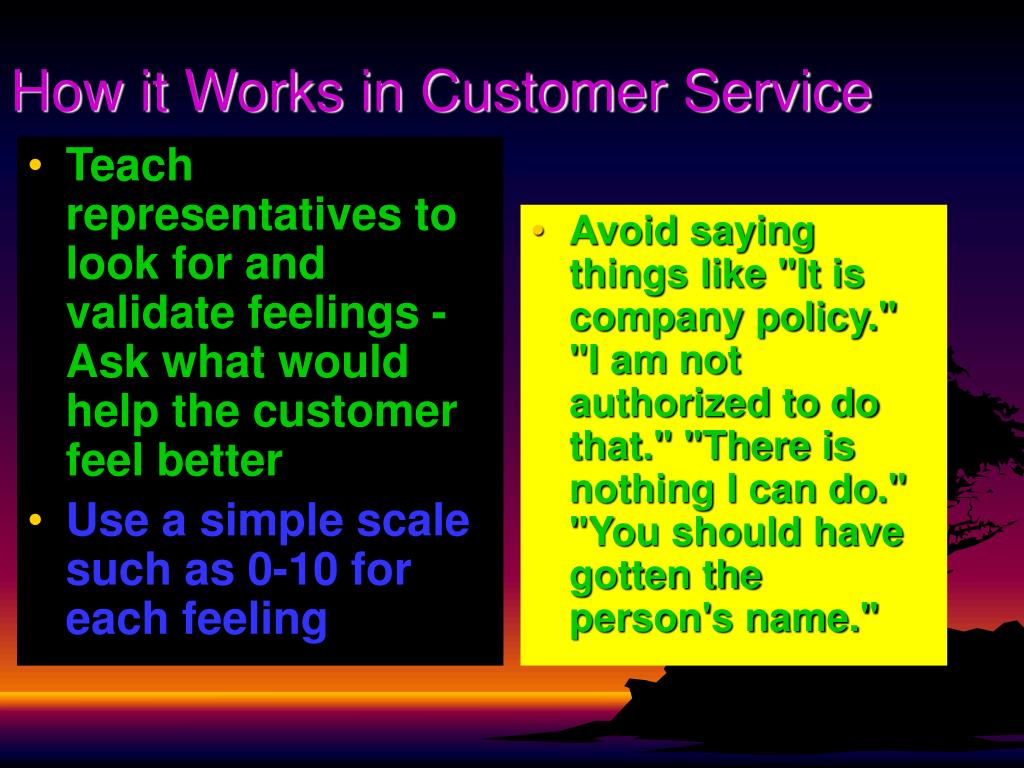 How it Works in Customer Service

• Teach representatives to look for and validate feelings - Ask what would help the customer feel better
• Use a simple scale such as 0-10 for each feeling

• Avoid saying things like "It is company policy." "I am not authorized to do that." "There is nothing I can do." "You should have gotten the person's name."